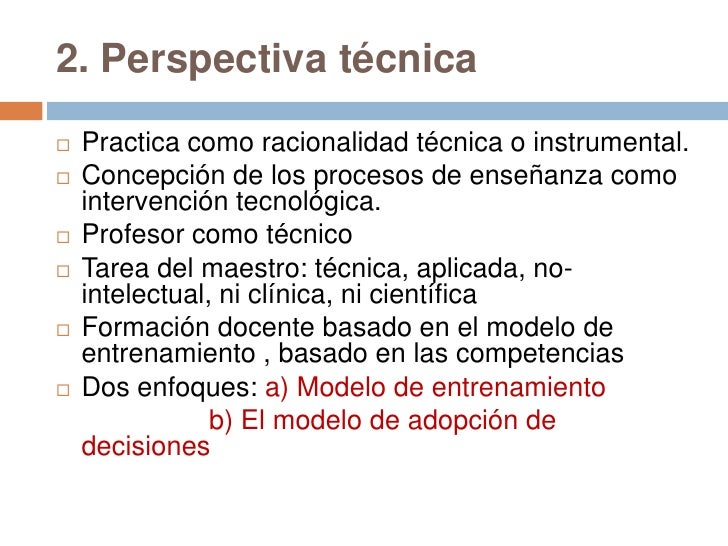 2. Perspectiva técnica

□ Practica como racionalidad técnica o instrumental.
□ Concepción de los procesos de enseñanza como intervención tecnológica.
□ Profesor como técnico
□ Tarea del maestro: técnica, aplicada, no-intelectual, ni clínica, ni científica
□ Formación docente basado en el modelo de entrenamiento , basado en las competencias
□ Dos enfoques: a) Modelo de entrenamiento
b) El modelo de adopción de decisiones